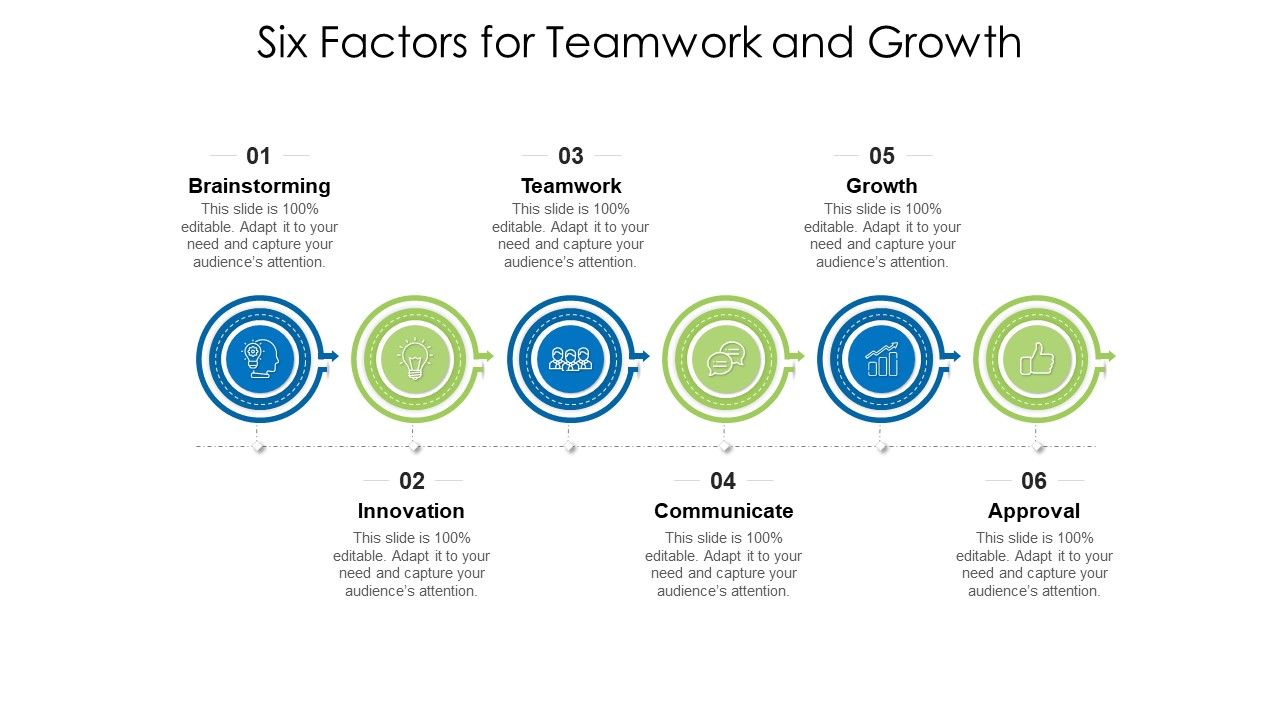 Six Factors for Teamwork and Growth

01
Brainstorming
This slide is 100% editable. Adapt it to your need and capture your audience's attention.

03
Teamwork
This slide is 100% editable. Adapt it to your need and capture your audience's attention.

05
Growth
This slide is 100% editable. Adapt it to your need and capture your audience's attention.

02
Innovation
This slide is 100% editable. Adapt it to your need and capture your audience's attention.

04
Communicate
This slide is 100% editable. Adapt it to your need and capture your audience's attention.

06
Approval
This slide is 100% editable. Adapt it to your need and capture your audience's attention.